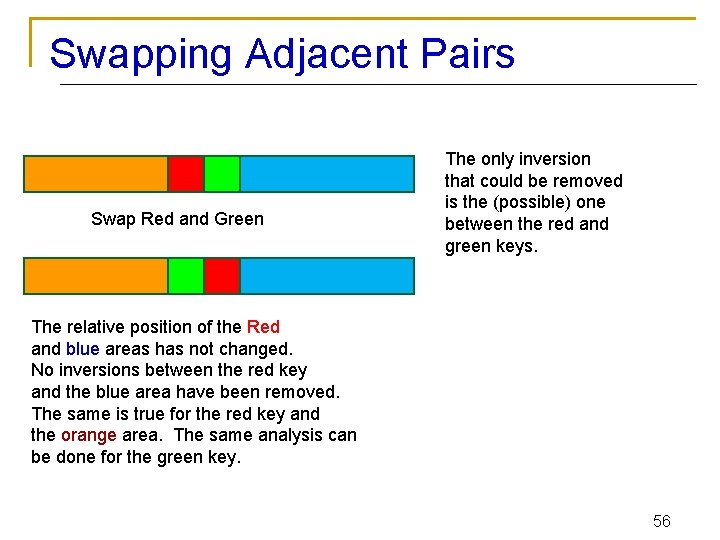 Swapping Adjacent Pairs

Swap Red and Green

The only inversion that could be removed is the (possible) one between the red and green keys.

The relative position of the Red and blue areas has not changed. No inversions between the red key and the blue area have been removed. The same is true for the red key and the orange area. The same analysis can be done for the green key.

56